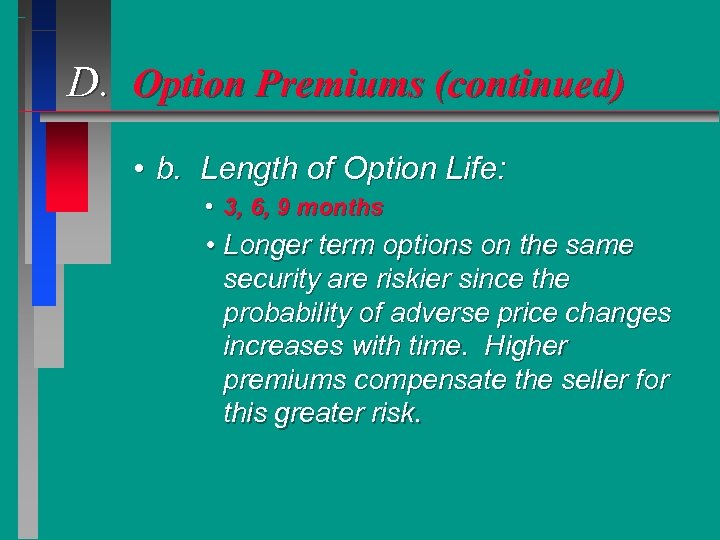 D. Option Premiums (continued)

• b. Length of Option Life:

• 3, 6, 9 months

• Longer term options on the same security are riskier since the probability of adverse price changes increases with time. Higher premiums compensate the seller for this greater risk.